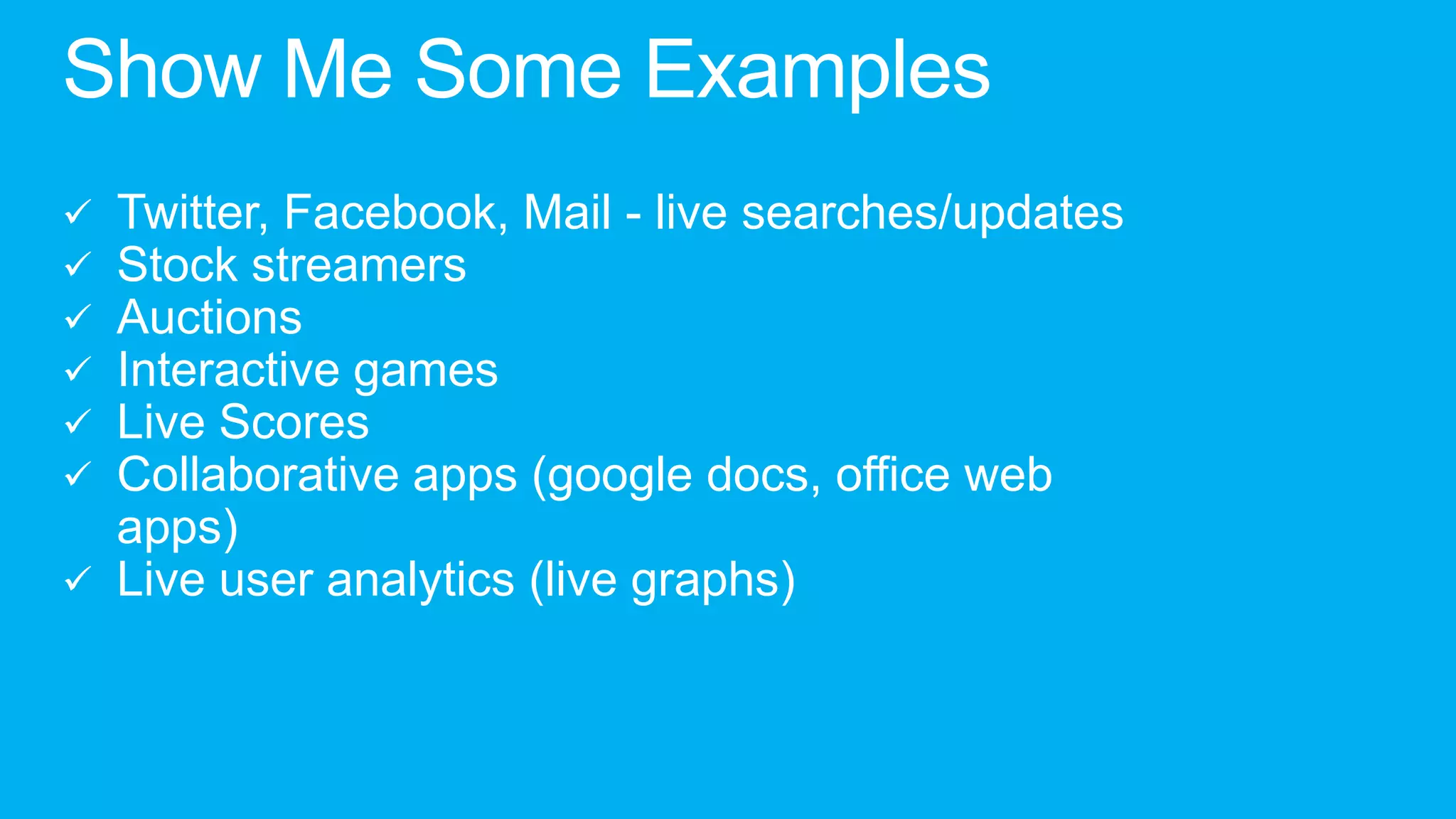 Show Me Some Examples

✓ Twitter, Facebook, Mail - live searches/updates
✓ Stock streamers
✓ Auctions
✓ Interactive games
✓ Live Scores
✓ Collaborative apps (google docs, office web apps)
✓ Live user analytics (live graphs)